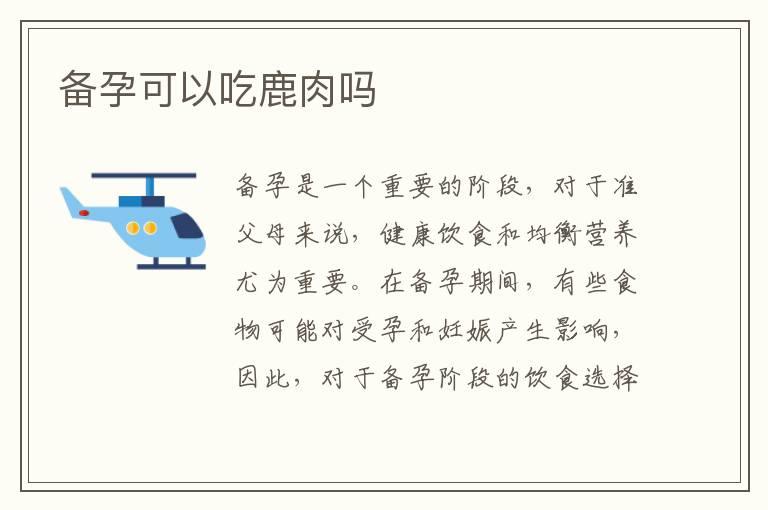 备孕可以吃鹿肉吗

备孕是一个重要的阶段，对于准父母来说，健康饮食和均衡营养尤为重要。在备孕期间，有些食物可能对受孕和妊娠产生影响，因此，对于备孕阶段的饮食选择